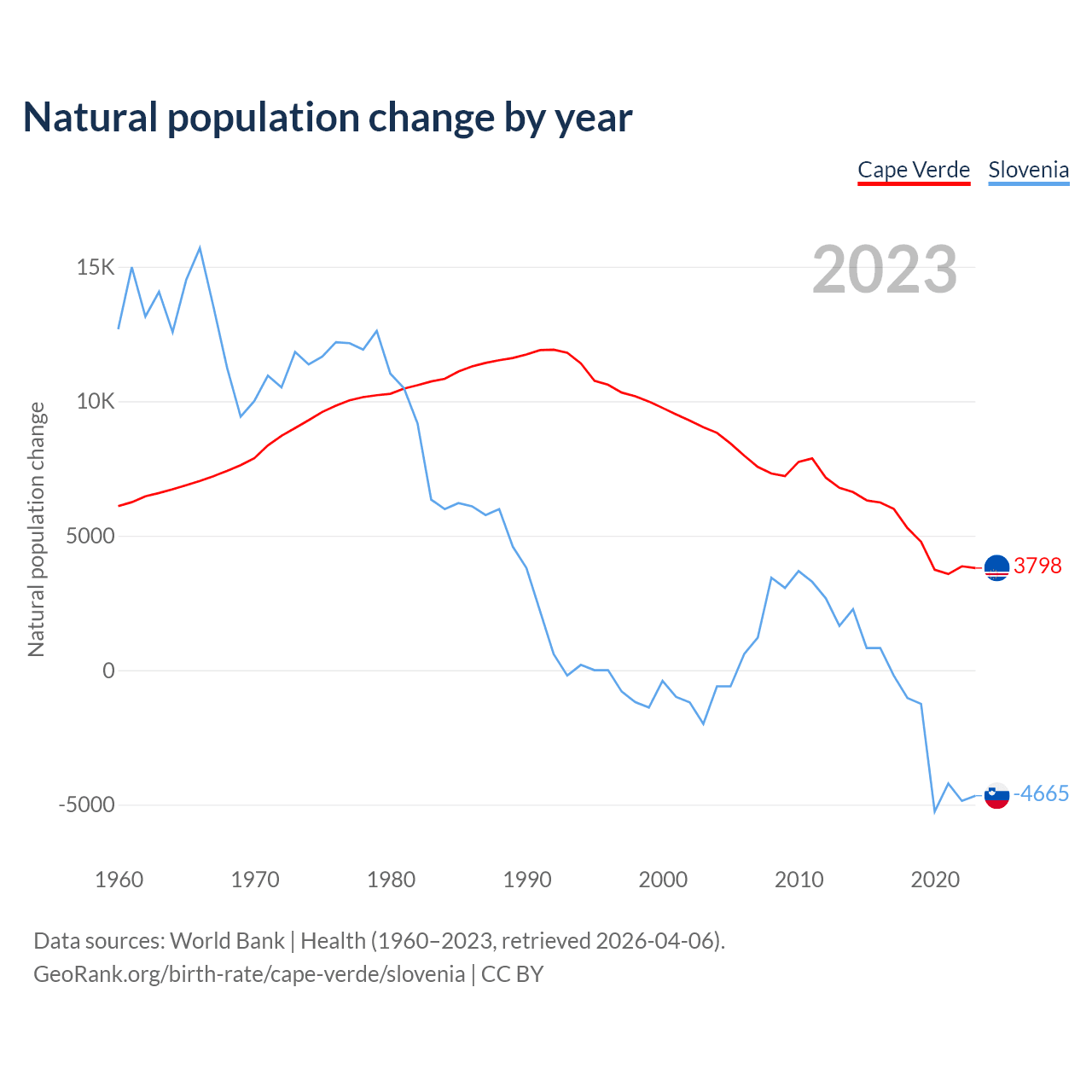 Natural population change by year

Cape Verde Slovenia

2023

Natural population change

15K
10K
5000
0
-5000

3798
-4665

1960 1970 1980 1990 2000 2010 2020

Data sources: World Bank | Health (1960–2023, retrieved 2026-04-06).
GeoRank.org/birth-rate/cape-verde/slovenia | CC BY